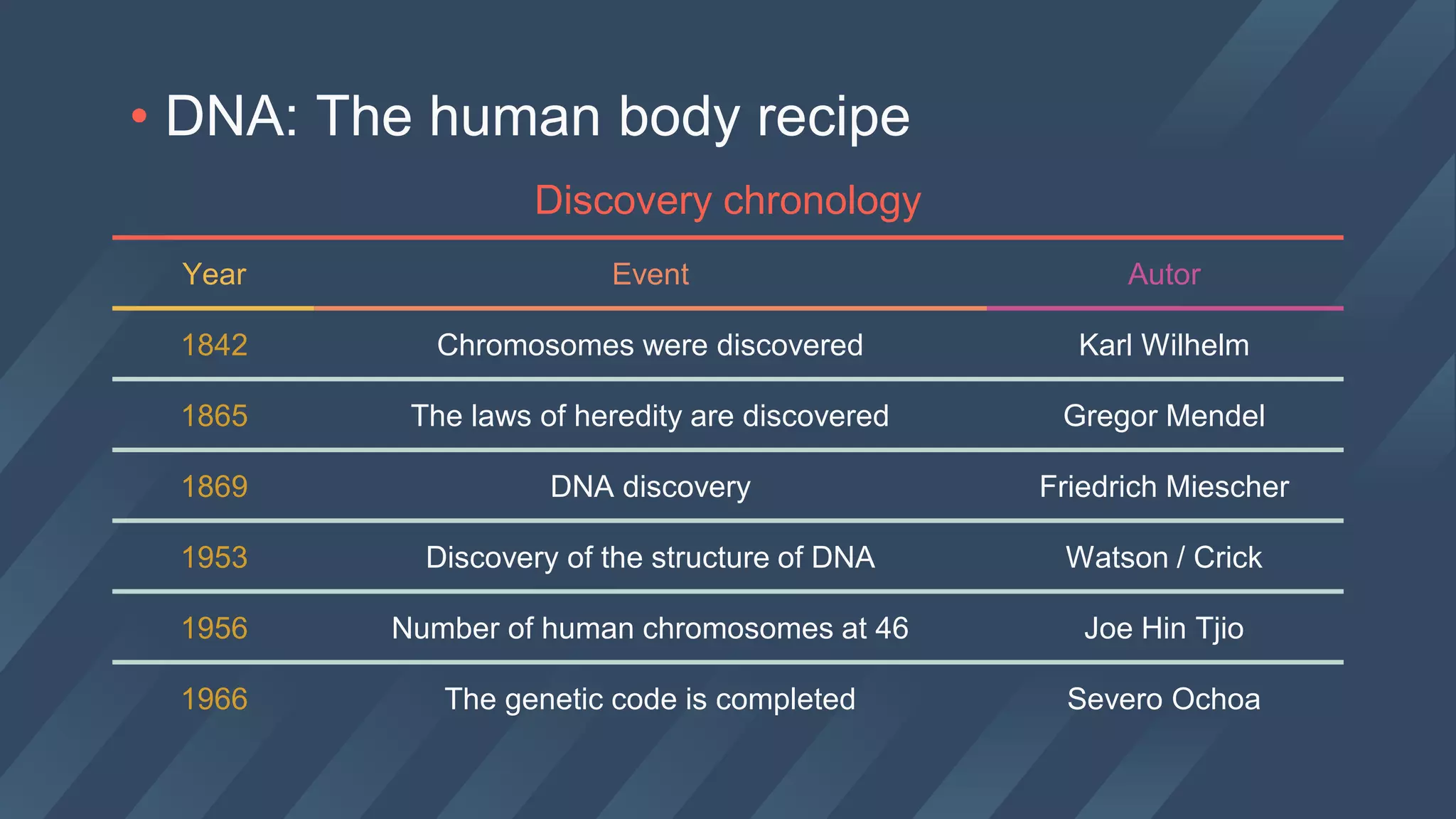 • DNA: The human body recipe

Discovery chronology

| Year | Event | Autor |
|---|---|---|
| 1842 | Chromosomes were discovered | Karl Wilhelm |
| 1865 | The laws of heredity are discovered | Gregor Mendel |
| 1869 | DNA discovery | Friedrich Miescher |
| 1953 | Discovery of the structure of DNA | Watson / Crick |
| 1956 | Number of human chromosomes at 46 | Joe Hin Tjio |
| 1966 | The genetic code is completed | Severo Ochoa |